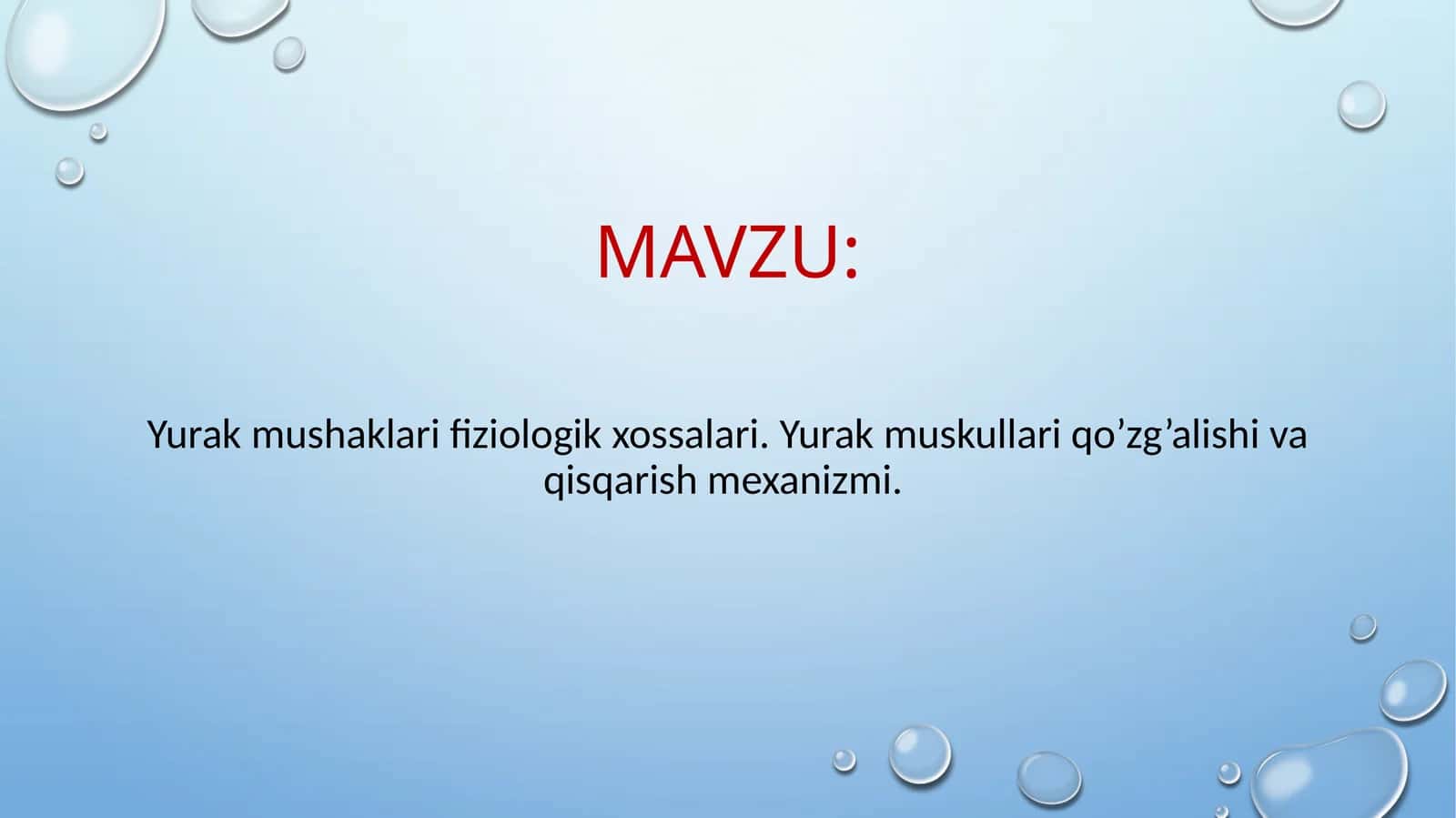 MAVZU:

Yurak mushaklari fiziologik xossalari. Yurak muskullari qo’zg’alishi va qisqarish mexanizmi.